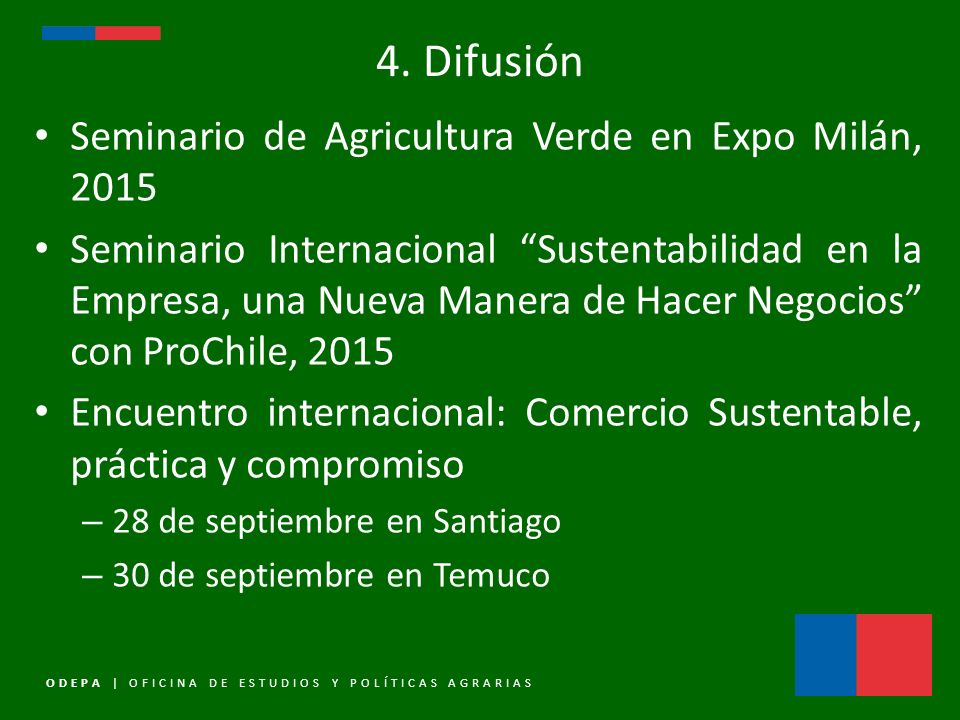 4. Difusión

• Seminario de Agricultura Verde en Expo Milán, 2015

• Seminario Internacional “Sustentabilidad en la Empresa, una Nueva Manera de Hacer Negocios” con ProChile, 2015

• Encuentro internacional: Comercio Sustentable, práctica y compromiso

– 28 de septiembre en Santiago

– 30 de septiembre en Temuco

ODEPA | OFICINA DE ESTUDIOS Y POLÍTICAS AGRARIAS